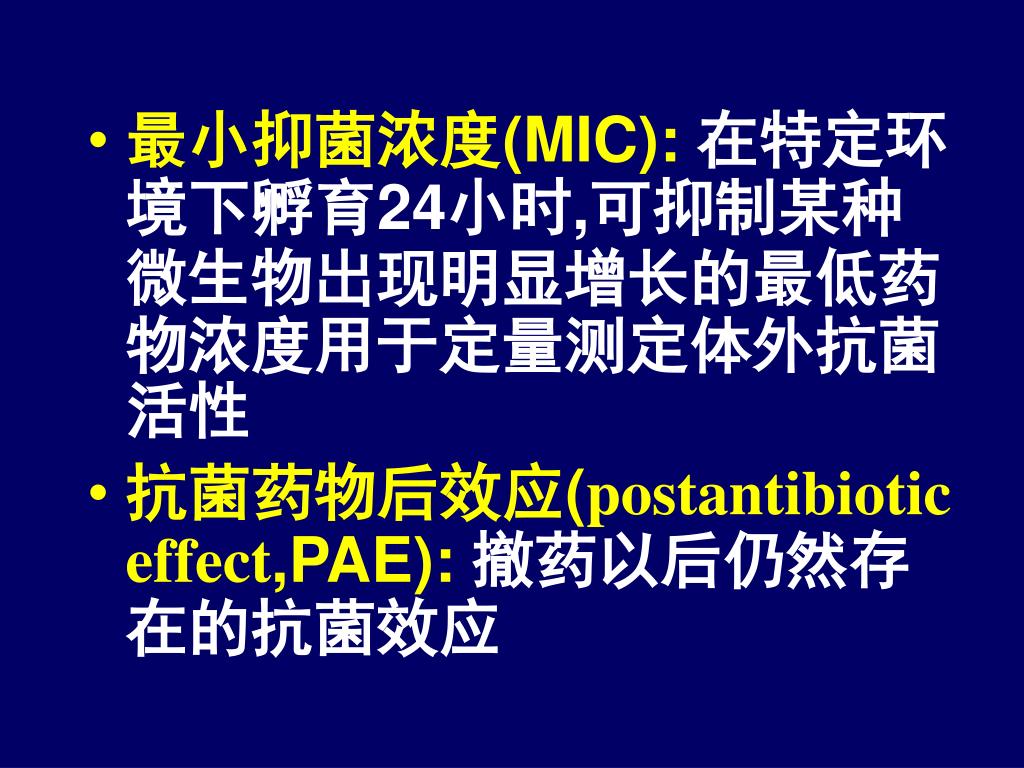 • 最小抑菌浓度(MIC): 在特定环境下孵育24小时,可抑制某种微生物出现明显增长的最低药物浓度用于定量测定体外抗菌活性

• 抗菌药物后效应(postantibiotic effect,PAE): 撤药以后仍然存在的抗菌效应